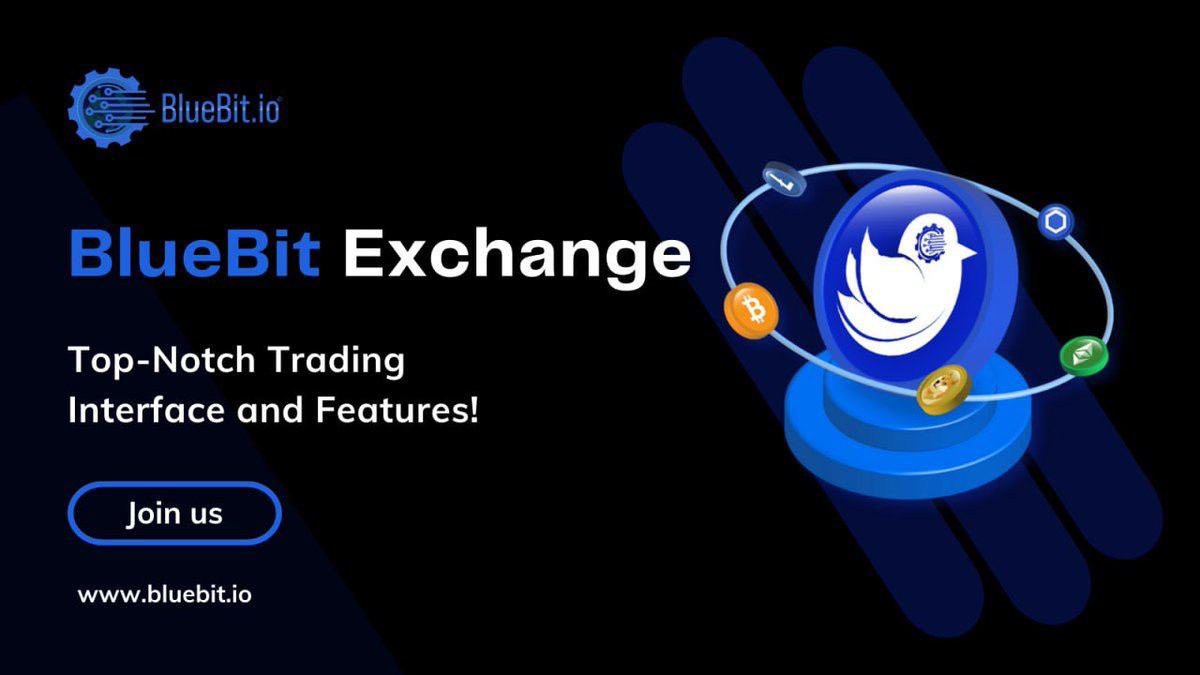 BlueBit.io

BlueBit Exchange

Top-Notch Trading Interface and Features!

Join us

www.bluebit.io